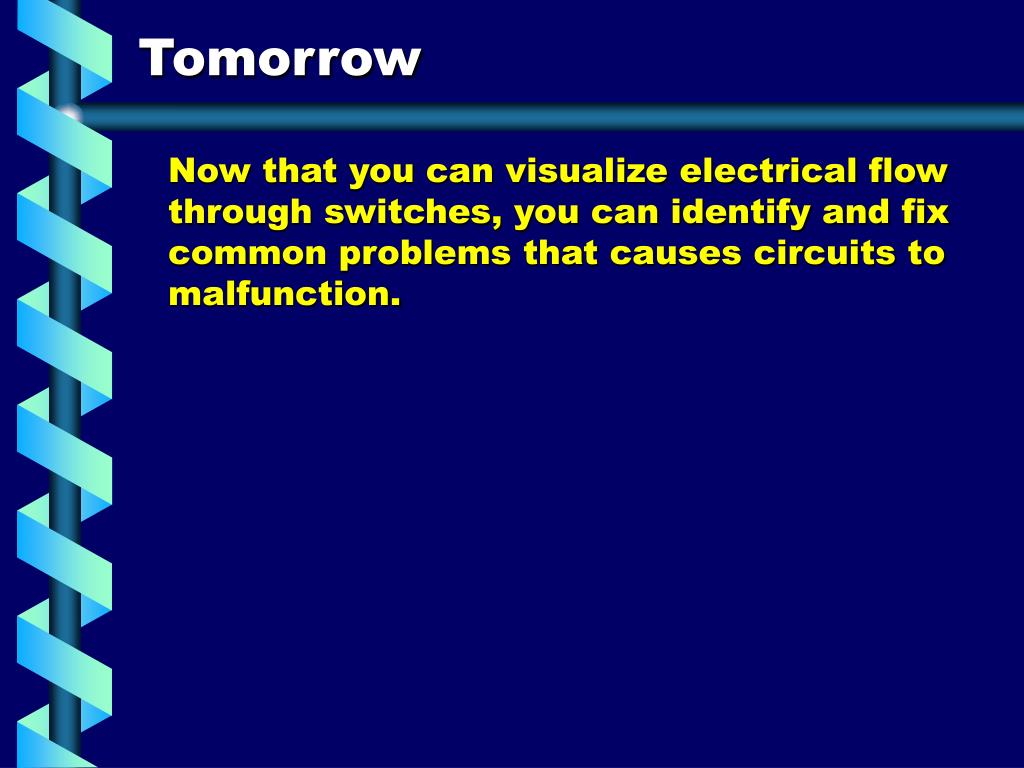 Tomorrow

Now that you can visualize electrical flow through switches, you can identify and fix common problems that causes circuits to malfunction.